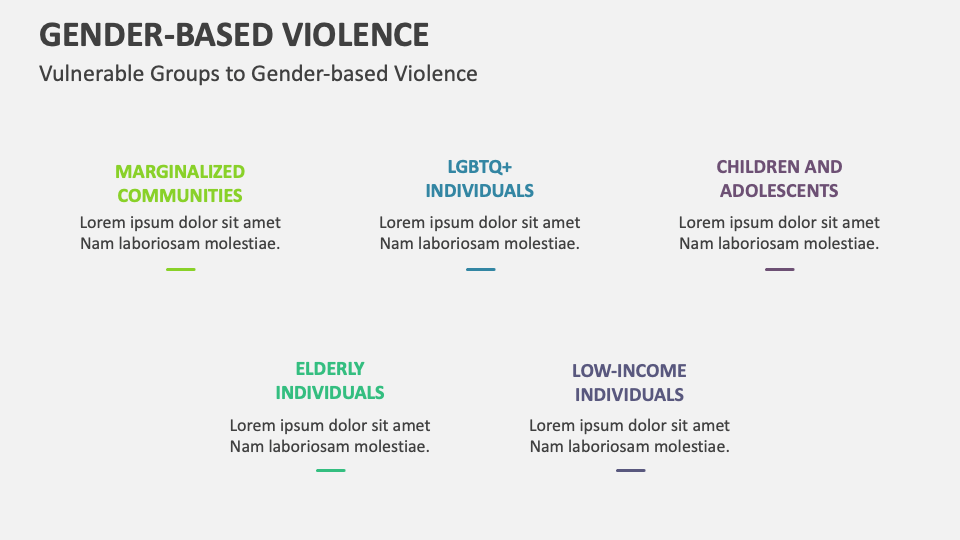 GENDER-BASED VIOLENCE

Vulnerable Groups to Gender-based Violence

MARGINALIZED COMMUNITIES

Lorem ipsum dolor sit amet Nam laboriosam molestiae.

LGBTQ+ INDIVIDUALS

Lorem ipsum dolor sit amet Nam laboriosam molestiae.

CHILDREN AND ADOLESCENTS

Lorem ipsum dolor sit amet Nam laboriosam molestiae.

ELDERLY INDIVIDUALS

Lorem ipsum dolor sit amet Nam laboriosam molestiae.

LOW-INCOME INDIVIDUALS

Lorem ipsum dolor sit amet Nam laboriosam molestiae.